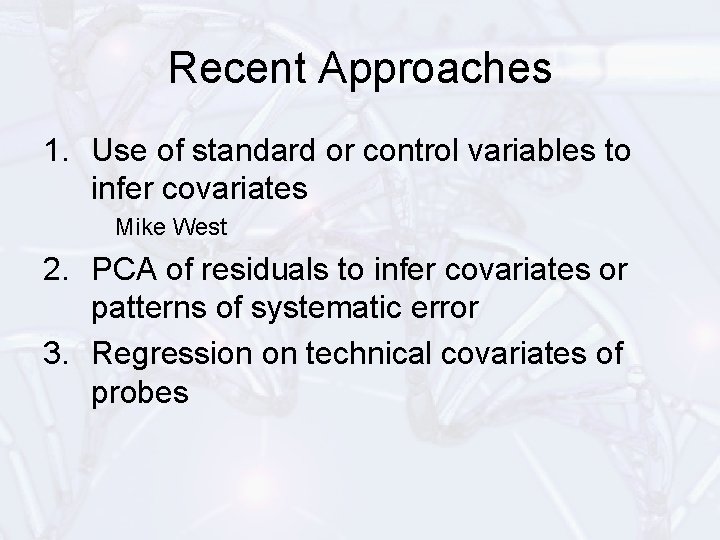 Recent Approaches

1. Use of standard or control variables to infer covariates

Mike West

2. PCA of residuals to infer covariates or patterns of systematic error

3. Regression on technical covariates of probes